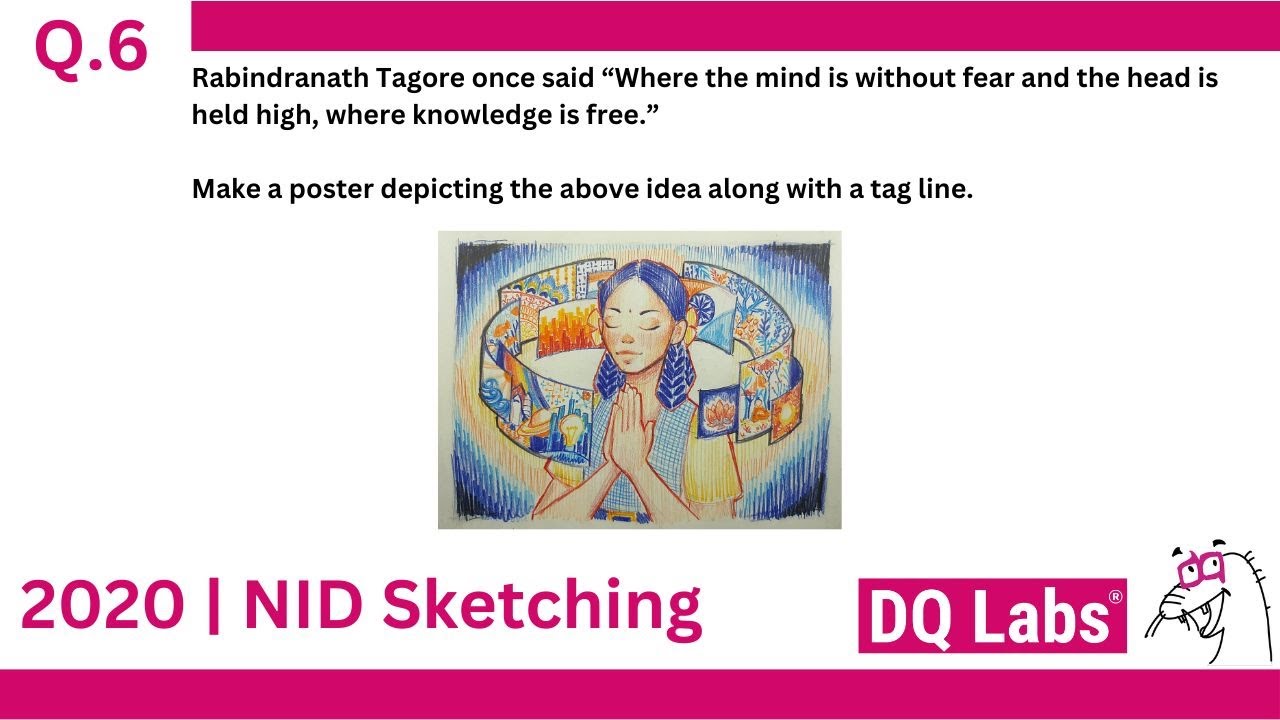 Q.6

Rabindranath Tagore once said “Where the mind is without fear and the head is held high, where knowledge is free.”

Make a poster depicting the above idea along with a tag line.

2020 | NID Sketching

DQ Labs®